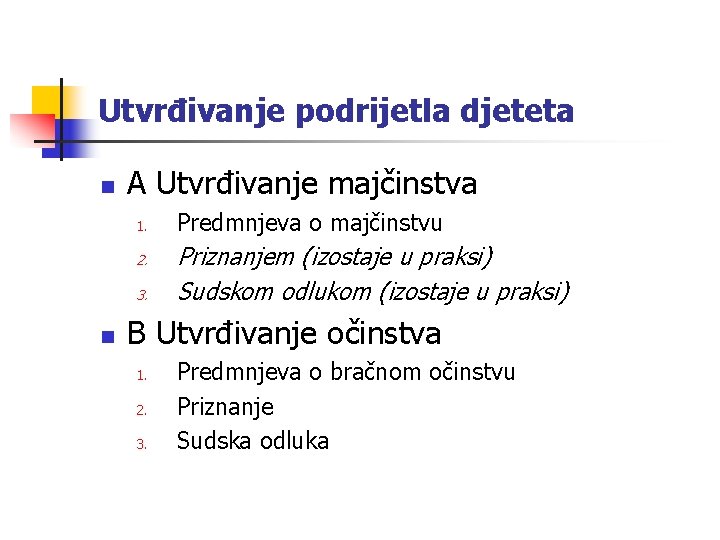 Utvrđivanje podrijetla djeteta

A Utvrđivanje majčinstva
1. Predmnjeva o majčinstvu
2. Priznanjem (izostaje u praksi)
3. Sudskom odlukom (izostaje u praksi)

B Utvrđivanje očinstva
1. Predmnjeva o bračnom očinstvu
2. Priznanje
3. Sudska odluka